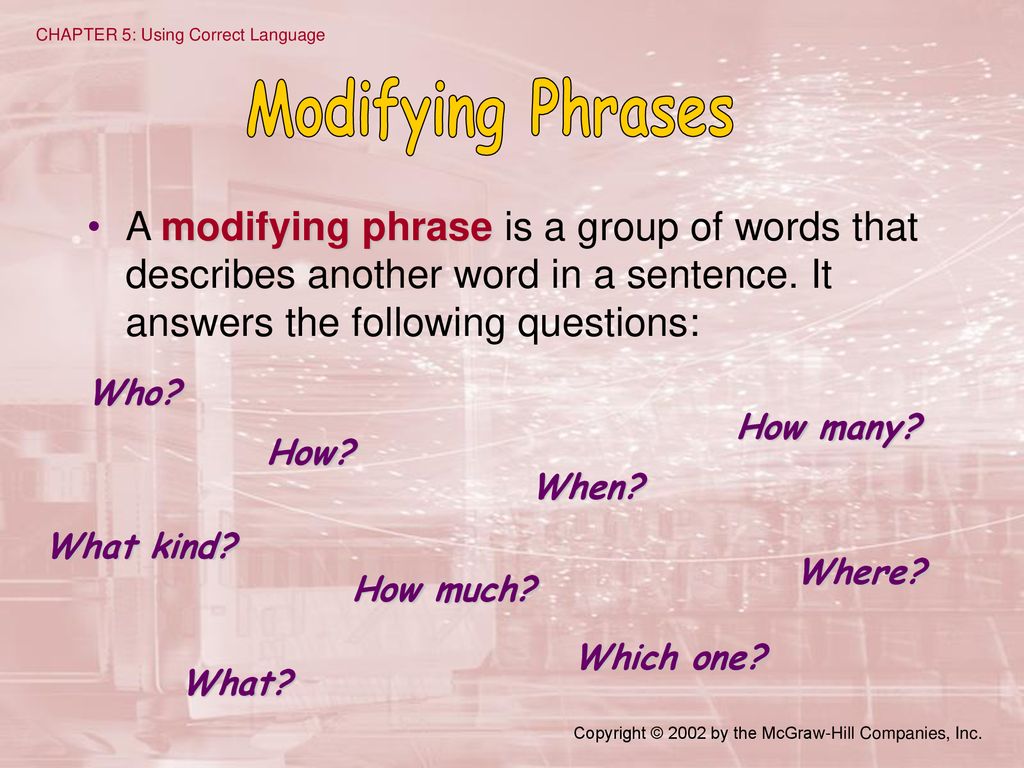 CHAPTER 5: Using Correct Language

Modifying Phrases

• A modifying phrase is a group of words that describes another word in a sentence. It answers the following questions:

Who?

How many?

How?

When?

What kind?

Where?

How much?

Which one?

What?

Copyright © 2002 by the McGraw-Hill Companies, Inc.